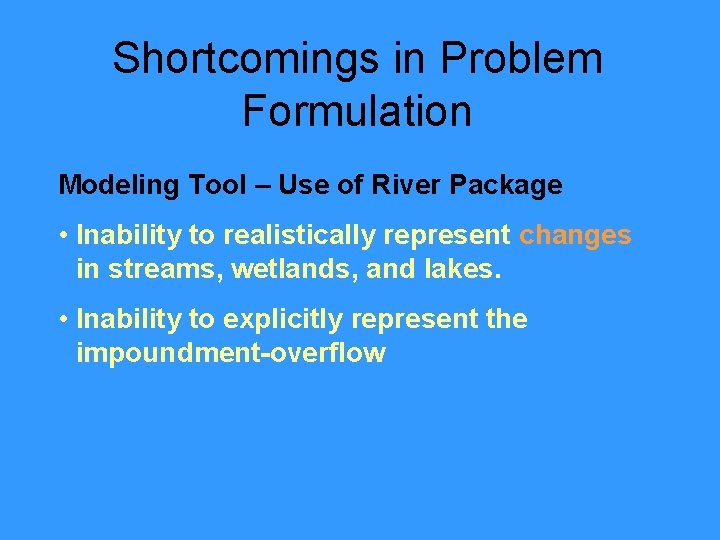 Shortcomings in Problem Formulation

Modeling Tool – Use of River Package

• Inability to realistically represent changes in streams, wetlands, and lakes.

• Inability to explicitly represent the impoundment-overflow